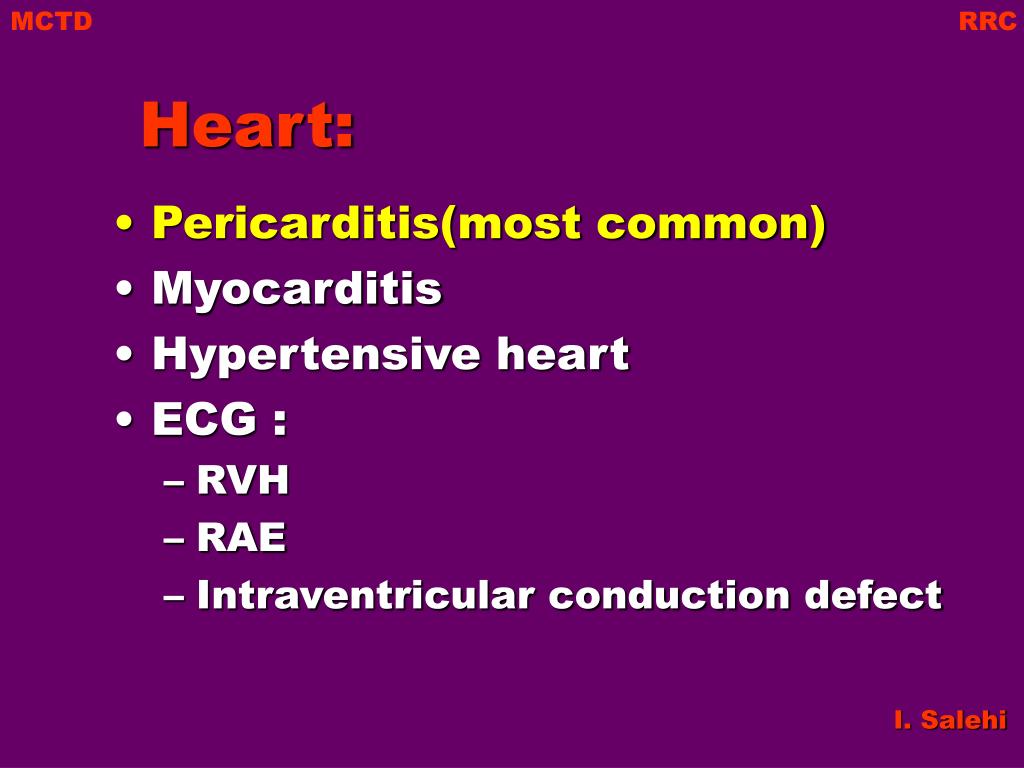 MCTD

RRC

Heart:

• Pericarditis(most common)
• Myocarditis
• Hypertensive heart
• ECG :
– RVH
– RAE
– Intraventricular conduction defect

I. Salehi